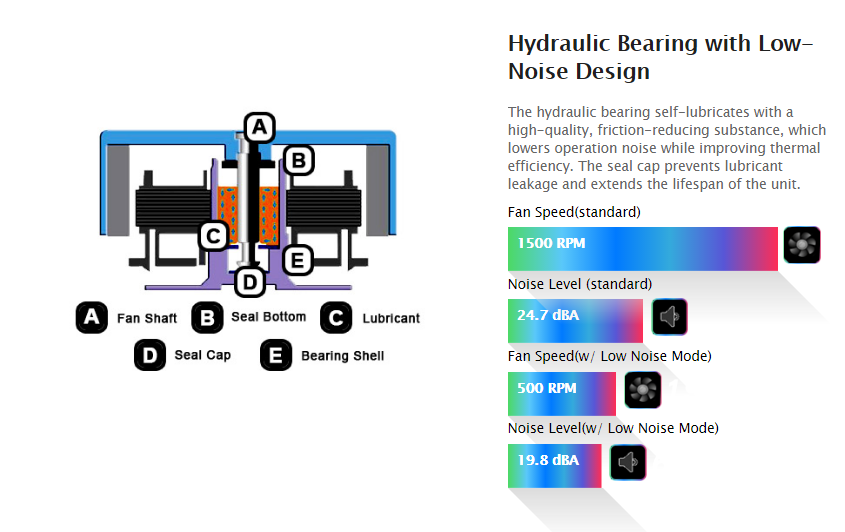 A

B

C

E

D

A Fan Shaft B Seal Bottom C Lubricant

D Seal Cap E Bearing Shell

Hydraulic Bearing with Low-Noise Design

The hydraulic bearing self-lubricates with a high-quality, friction-reducing substance, which lowers operation noise while improving thermal efficiency. The seal cap prevents lubricant leakage and extends the lifespan of the unit.

Fan Speed(standard)

1500 RPM

Noise Level (standard)

24.7 dBA

Fan Speed(w/ Low Noise Mode)

500 RPM

Noise Level(w/ Low Noise Mode)

19.8 dBA